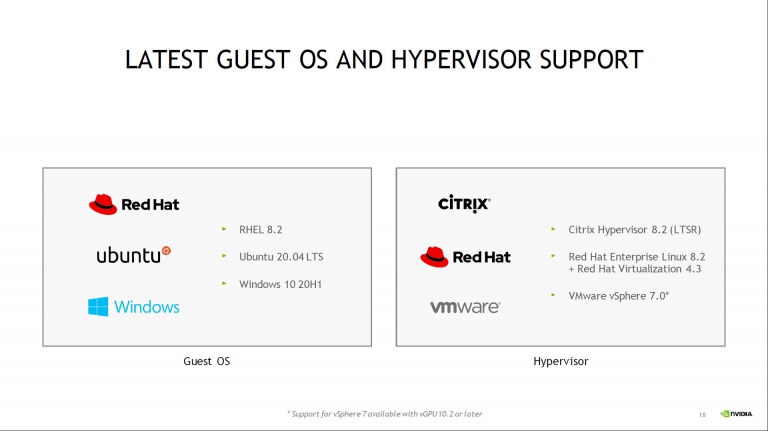 LATEST GUEST OS AND HYPERVISOR SUPPORT

Red Hat

ubuntu

Windows

RHEL 8.2

Ubuntu 20.04 LTS

Windows 10 20H1

Guest OS

CITRIX

Red Hat

vmware

Citrix Hypervisor 8.2 (LTSR)

Red Hat Enterprise Linux 8.2 + Red Hat Virtualization 4.3

VMware vSphere 7.0*

Hypervisor

* Support for vSphere 7 available with vGPU 10.2 or later

18

NVIDIA